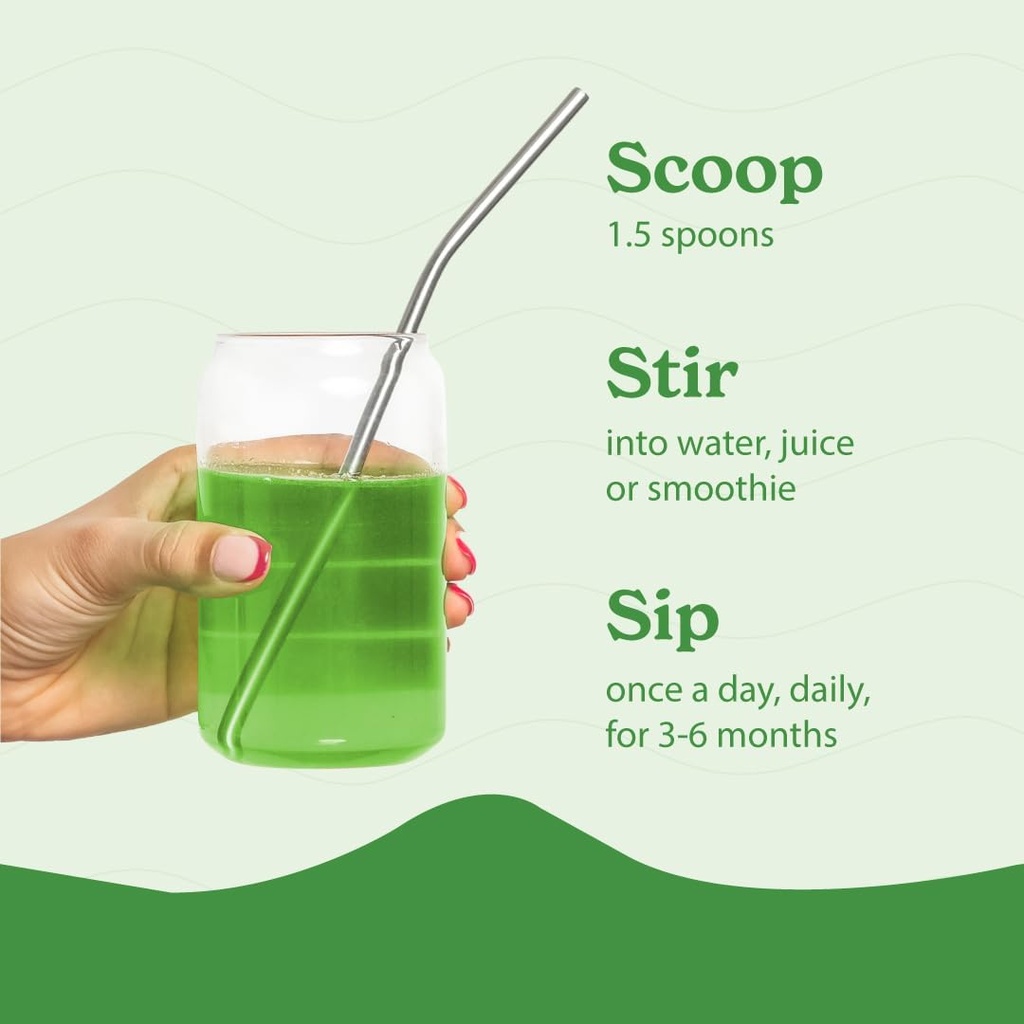 Scoop
1.5 spoons

Stir
into water, juice or smoothie

Sip
once a day, daily, for 3-6 months